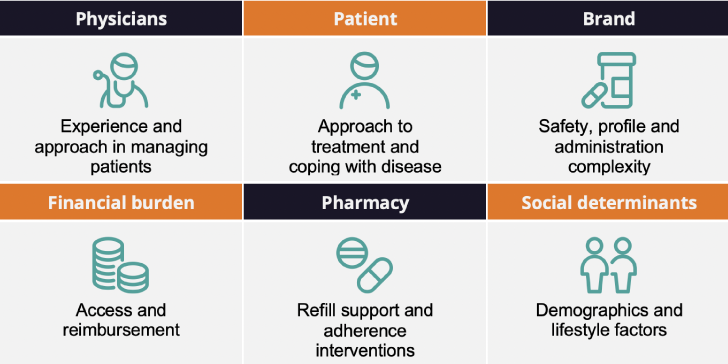 Physicians

Experience and approach in managing patients

Patient

Approach to treatment and coping with disease

Brand

Safety, profile and administration complexity

Financial burden

Access and reimbursement

Pharmacy

Refill support and adherence interventions

Social determinants

Demographics and lifestyle factors